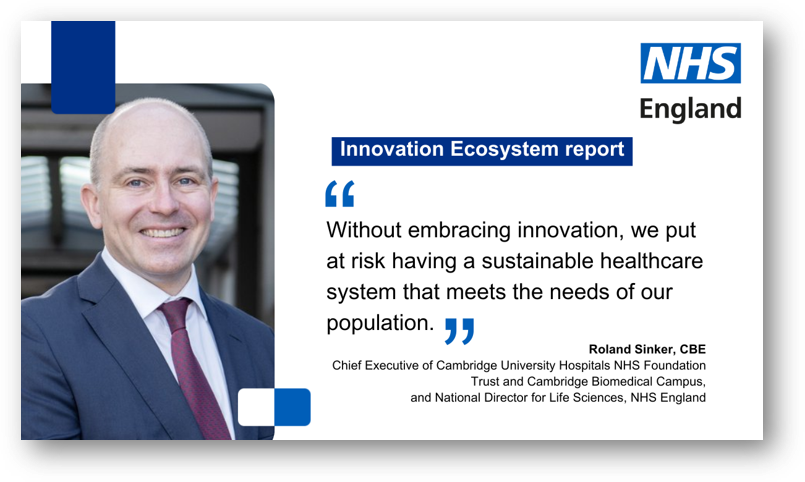 NHS
England

Innovation Ecosystem report

“

Without embracing innovation, we put at risk having a sustainable healthcare system that meets the needs of our population. ”

Roland Sinker, CBE
Chief Executive of Cambridge University Hospitals NHS Foundation Trust and Cambridge Biomedical Campus, and National Director for Life Sciences, NHS England